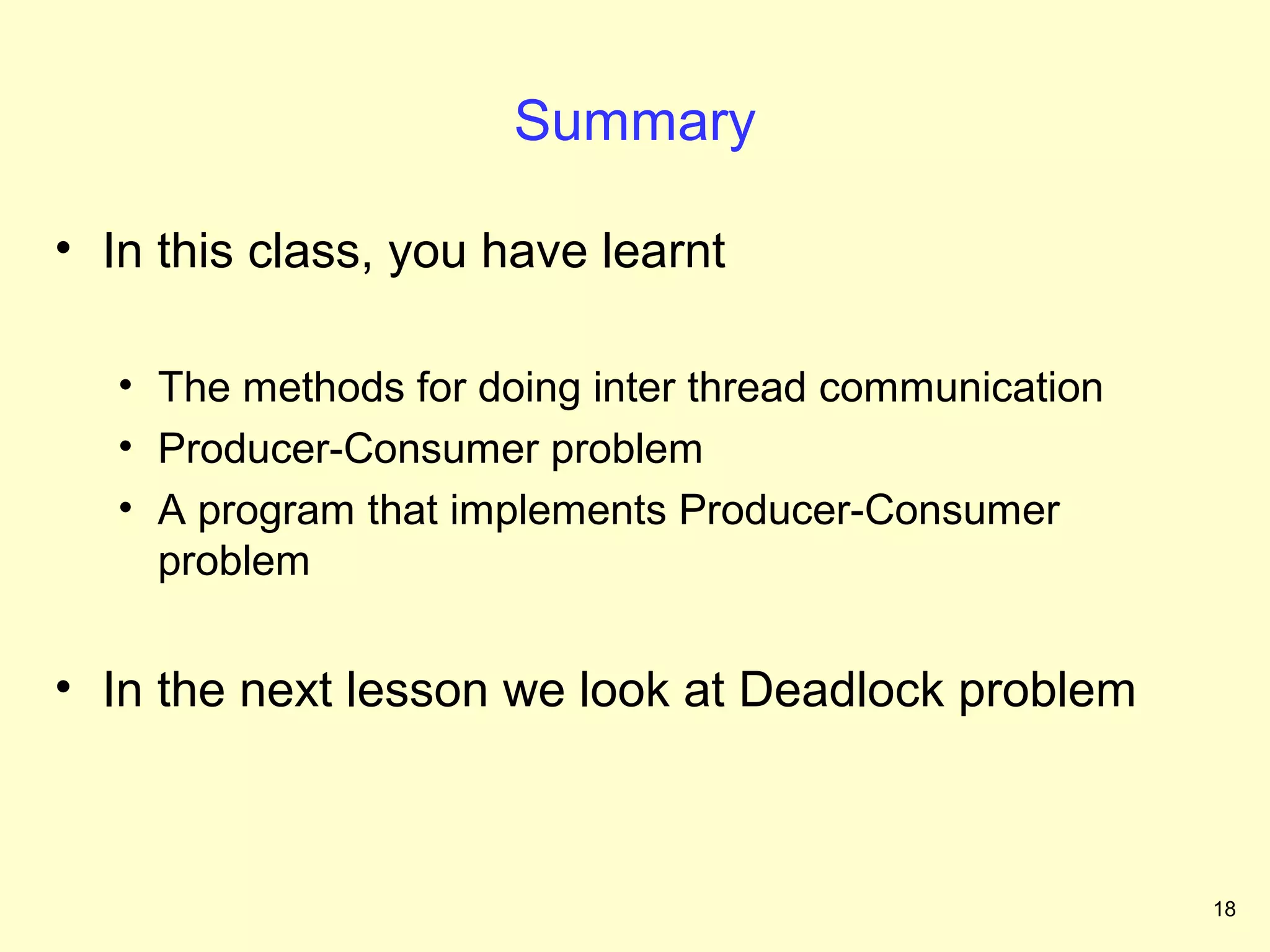 Summary

• In this class, you have learnt

  • The methods for doing inter thread communication
  • Producer-Consumer problem
  • A program that implements Producer-Consumer problem

• In the next lesson we look at Deadlock problem

18